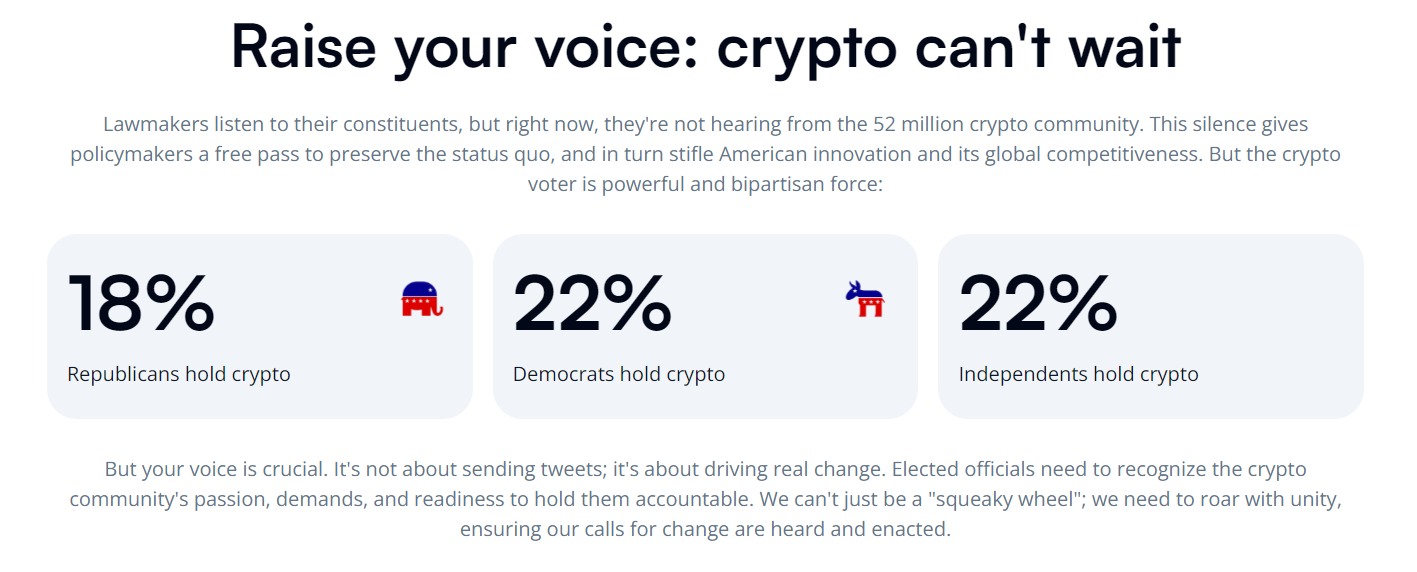 Raise your voice: crypto can't wait

Lawmakers listen to their constituents, but right now, they're not hearing from the 52 million crypto community. This silence gives policymakers a free pass to preserve the status quo, and in turn stifle American innovation and its global competitiveness. But the crypto voter is powerful and bipartisan force:

18%
Republicans hold crypto

22%
Democrats hold crypto

22%
Independents hold crypto

But your voice is crucial. It's not about sending tweets; it's about driving real change. Elected officials need to recognize the crypto community's passion, demands, and readiness to hold them accountable. We can't just be a "squeaky wheel"; we need to roar with unity, ensuring our calls for change are heard and enacted.